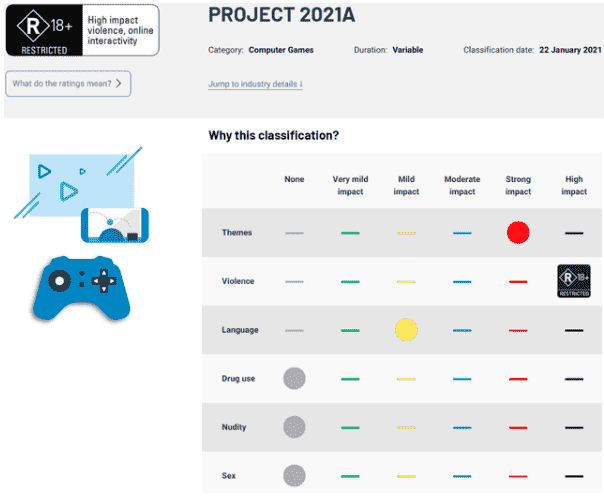 R 18+ RESTRICTED

High impact violence, online interactivity

What do the ratings mean? >

PROJECT 2021A

Category: Computer Games Duration: Variable Classification date: 22 January 2021

Jump to industry details ↓

Why this classification?

| | None | Very mild impact | Mild impact | Moderate impact | Strong impact | High impact |
|---|---|---|---|---|---|---|
| Themes | | | | | | |
| Violence | | | | | | R 18+ RESTRICTED |
| Language | | | | | | |
| Drug use | | | | | | |
| Nudity | | | | | | |
| Sex | | | | | | |